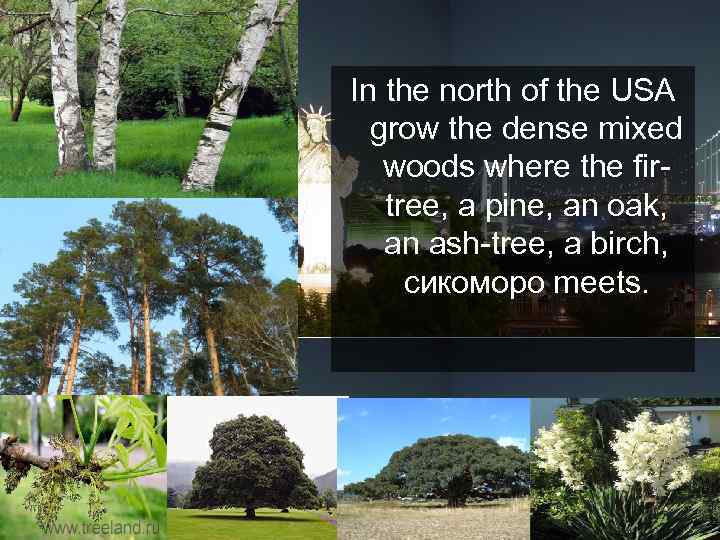 In the north of the USA grow the dense mixed woods where the fir-tree, a pine, an oak, an ash-tree, a birch, сикоморо meets.

www.treeland.ru